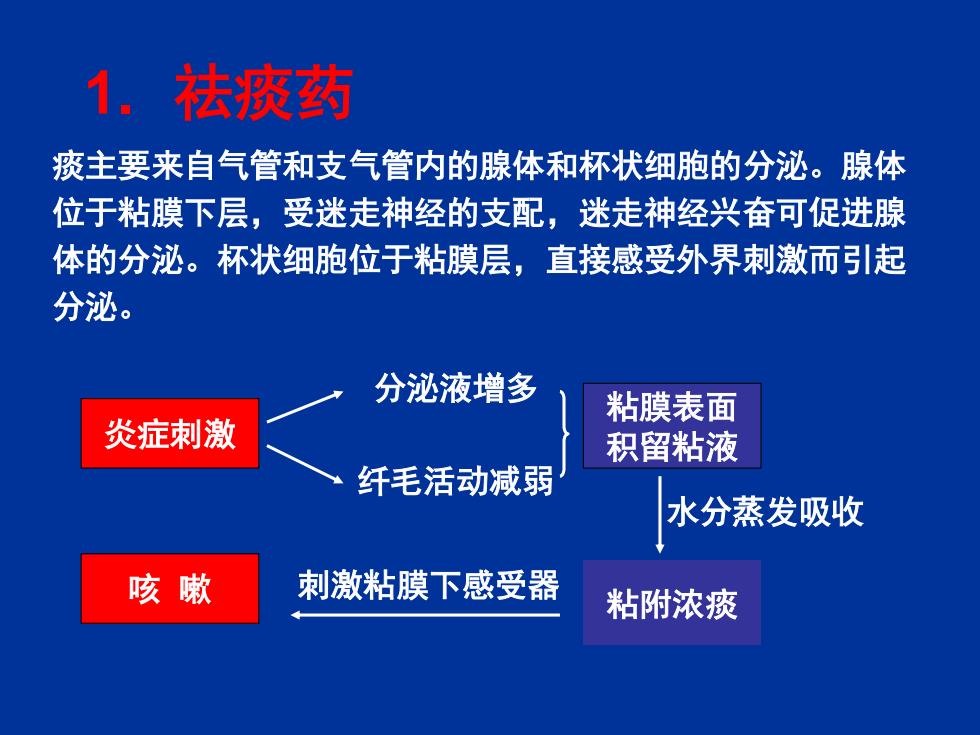 1. 祛痰药

痰主要来自气管和支气管内的腺体和杯状细胞的分泌。腺体位于粘膜下层，受迷走神经的支配，迷走神经兴奋可促进腺体的分泌。杯状细胞位于粘膜层，直接感受外界刺激而引起分泌。

炎症刺激

分泌液增多

纤毛活动减弱

粘膜表面积留粘液

水分蒸发吸收

粘附浓痰

刺激粘膜下感受器

咳 嗽